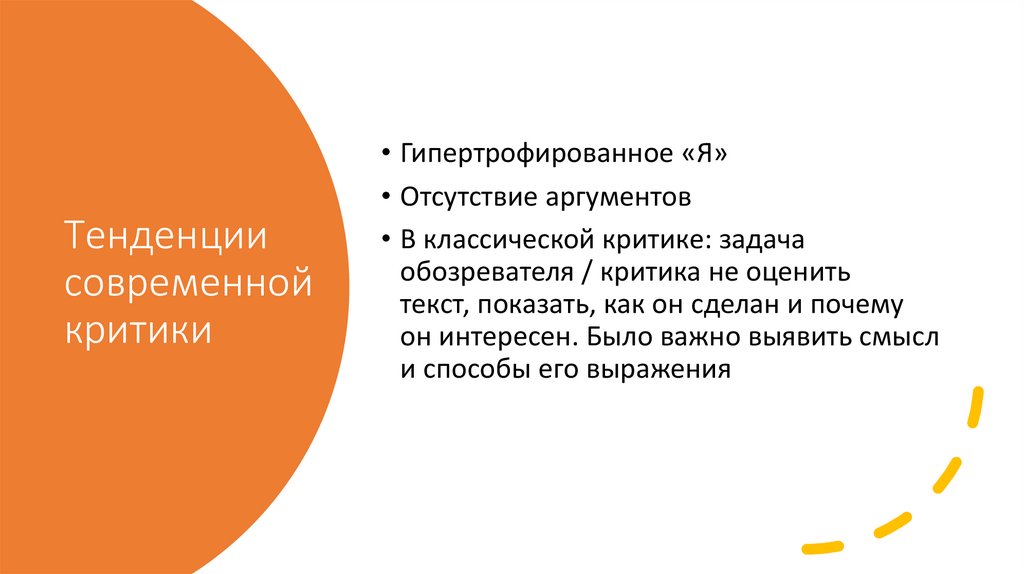 Тенденции современной критики

• Гипертрофированное «Я»
• Отсутствие аргументов
• В классической критике: задача обозревателя / критика не оценить текст, показать, как он сделан и почему он интересен. Было важно выявить смысл и способы его выражения